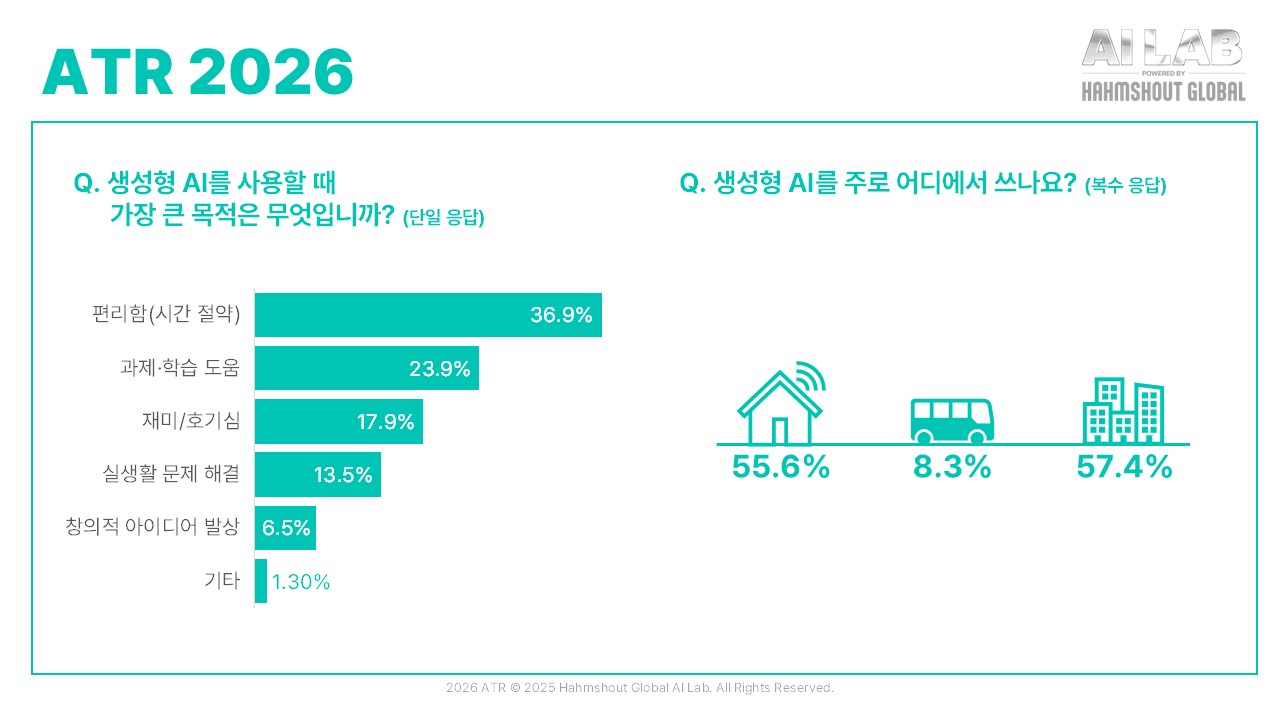 ATR 2026

AI LAB
POWERED BY
HAHMSHOUT GLOBAL

Q. 생성형 AI를 사용할 때
가장 큰 목적은 무엇입니까? (단일 응답)

편리함(시간 절약) 36.9%
과제·학습 도움 23.9%
재미/호기심 17.9%
실생활 문제 해결 13.5%
창의적 아이디어 발상 6.5%
기타 1.30%

Q. 생성형 AI를 주로 어디에서 쓰나요? (복수 응답)

55.6%
8.3%
57.4%

2026 ATR © 2025 Hahmshout Global AI Lab. All Rights Reserved.